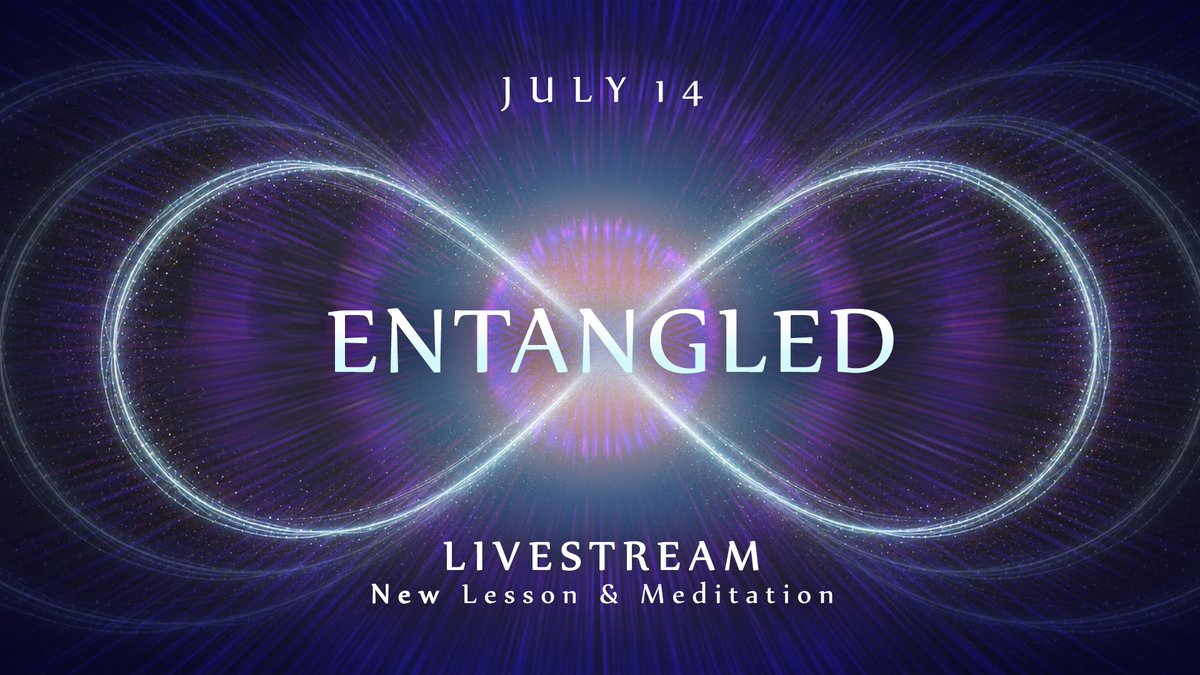 JULY 14

ENTANGLED

LIVESTREAM
New Lesson & Meditation